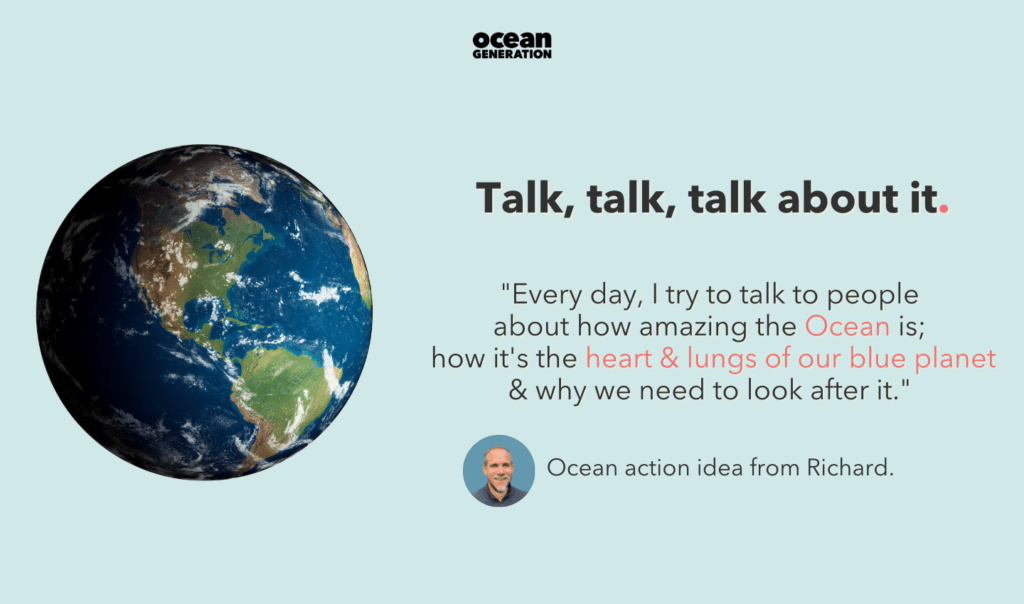 ocean
GENERATION

Talk, talk, talk about it.

"Every day, I try to talk to people about how amazing the Ocean is; how it's the heart & lungs of our blue planet & why we need to look after it."

Ocean action idea from Richard.